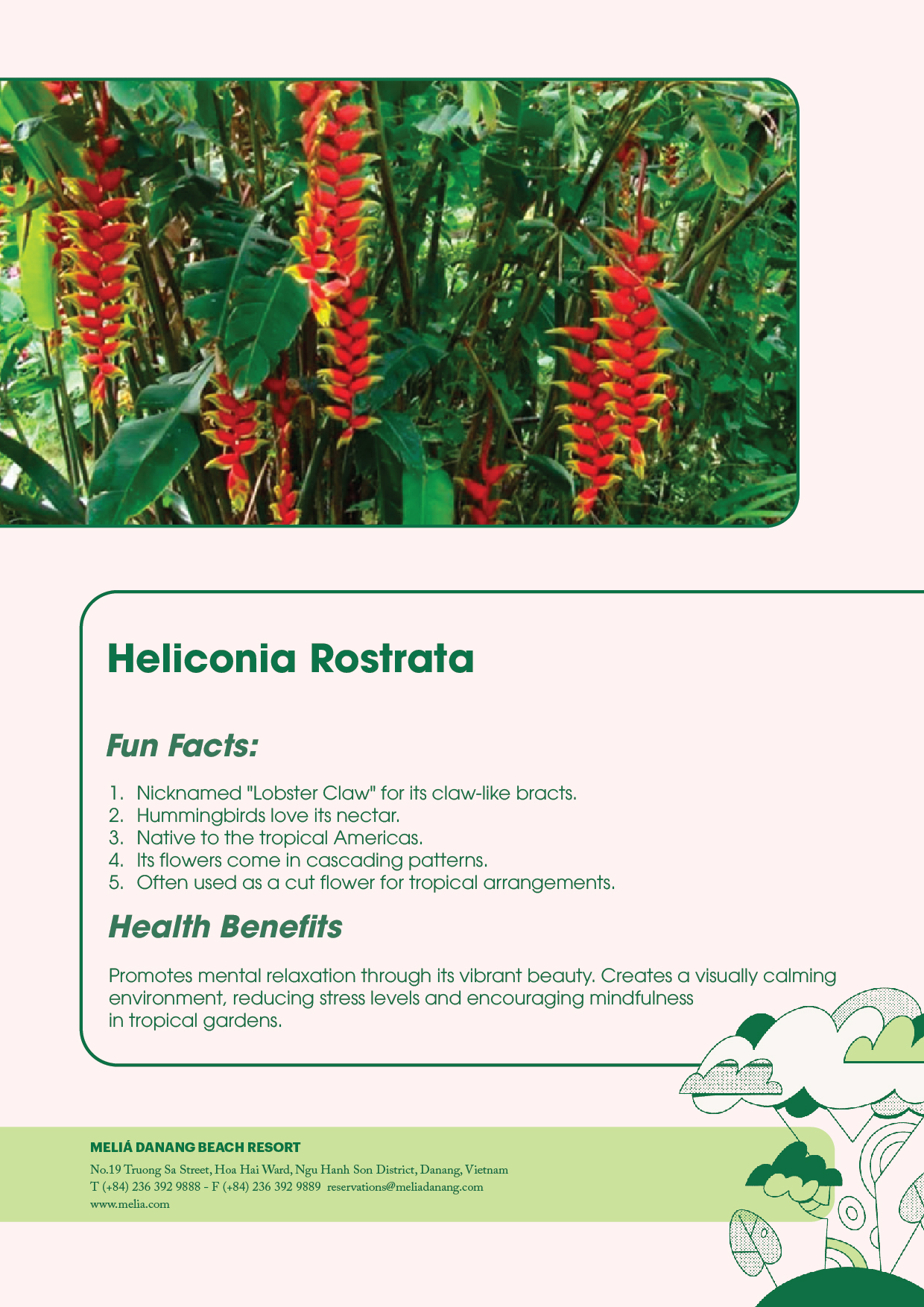 Heliconia Rostrata

Fun Facts:

1. Nicknamed "Lobster Claw" for its claw-like bracts.
2. Hummingbirds love its nectar.
3. Native to the tropical Americas.
4. Its flowers come in cascading patterns.
5. Often used as a cut flower for tropical arrangements.

Health Benefits

Promotes mental relaxation through its vibrant beauty. Creates a visually calming environment, reducing stress levels and encouraging mindfulness in tropical gardens.

MELIÁ DANANG BEACH RESORT
No.19 Truong Sa Street, Hoa Hai Ward, Ngu Hanh Son District, Danang, Vietnam
T (+84) 236 392 9888 - F (+84) 236 392 9889 reservations@meliadanang.com
www.melia.com